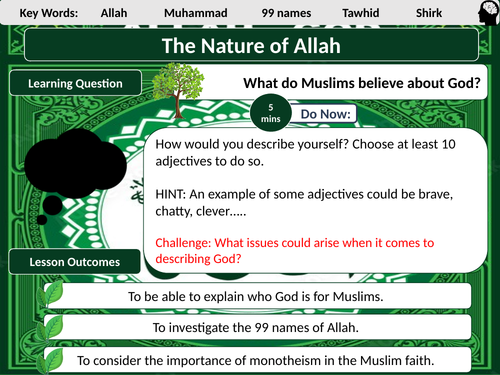 Key Words: Allah Muhammad 99 names Tawhid Shirk

The Nature of Allah

Learning Question

What do Muslims believe about God?

5 mins

Do Now:

How would you describe yourself? Choose at least 10 adjectives to do so.

HINT: An example of some adjectives could be brave, chatty, clever…..

Challenge: What issues could arise when it comes to describing God?

Lesson Outcomes

To be able to explain who God is for Muslims.

To investigate the 99 names of Allah.

To consider the importance of monotheism in the Muslim faith.